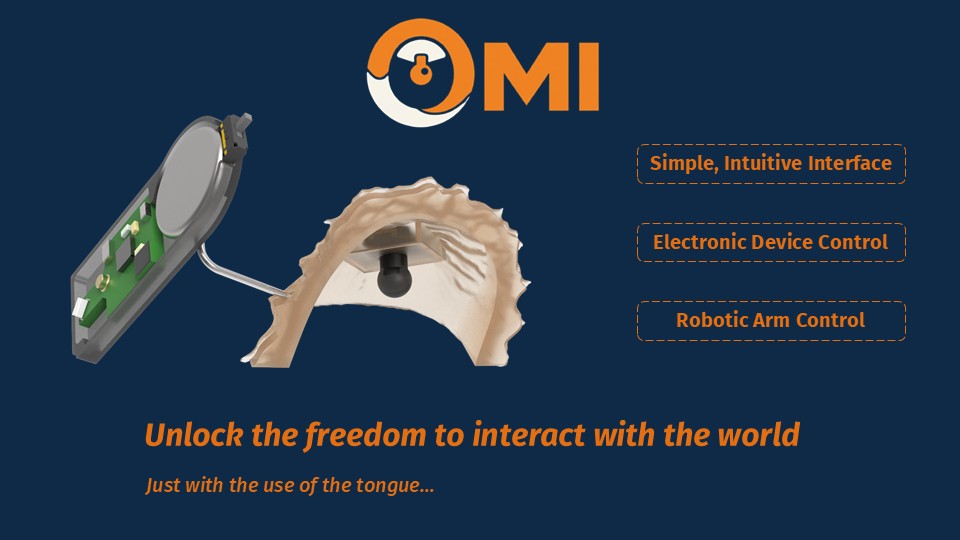 OMI

Simple, Intuitive Interface

Electronic Device Control

Robotic Arm Control

Unlock the freedom to interact with the world

Just with the use of the tongue...